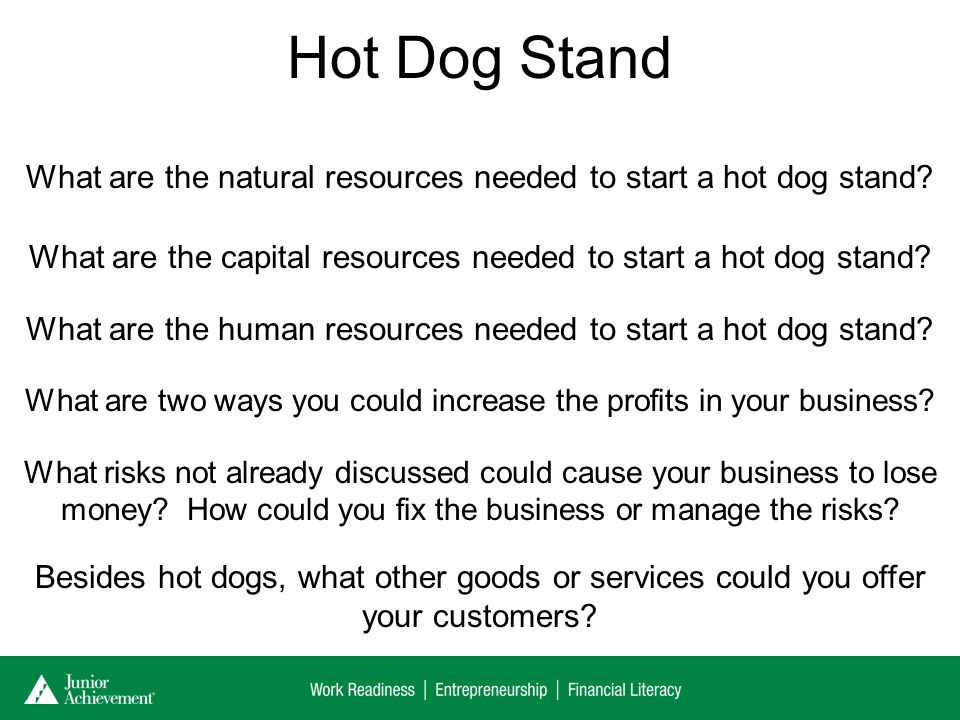 Hot Dog Stand

What are the natural resources needed to start a hot dog stand?

What are the capital resources needed to start a hot dog stand?

What are the human resources needed to start a hot dog stand?

What are two ways you could increase the profits in your business?

What risks not already discussed could cause your business to lose money? How could you fix the business or manage the risks?

Besides hot dogs, what other goods or services could you offer your customers?

Junior Achievement

Work Readiness | Entrepreneurship | Financial Literacy